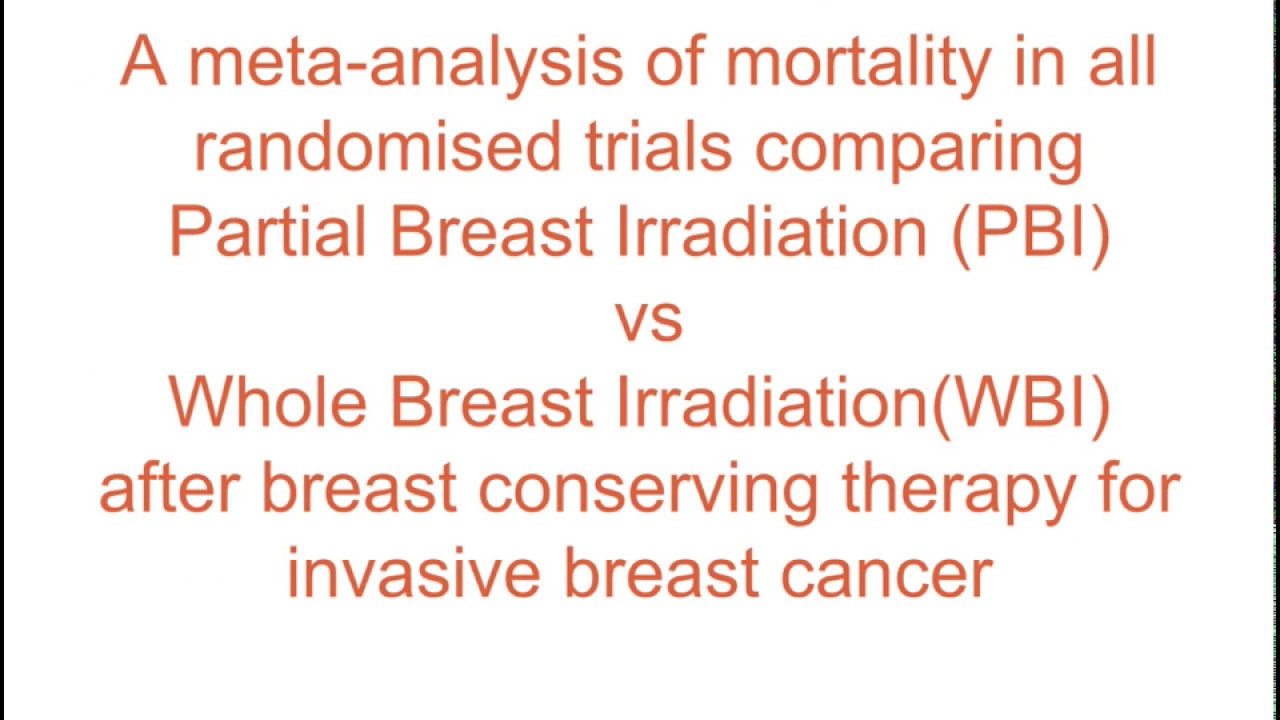 A meta-analysis of mortality in all randomised trials comparing Partial Breast Irradiation (PBI)
vs
Whole Breast Irradiation(WBI) after breast conserving therapy for invasive breast cancer